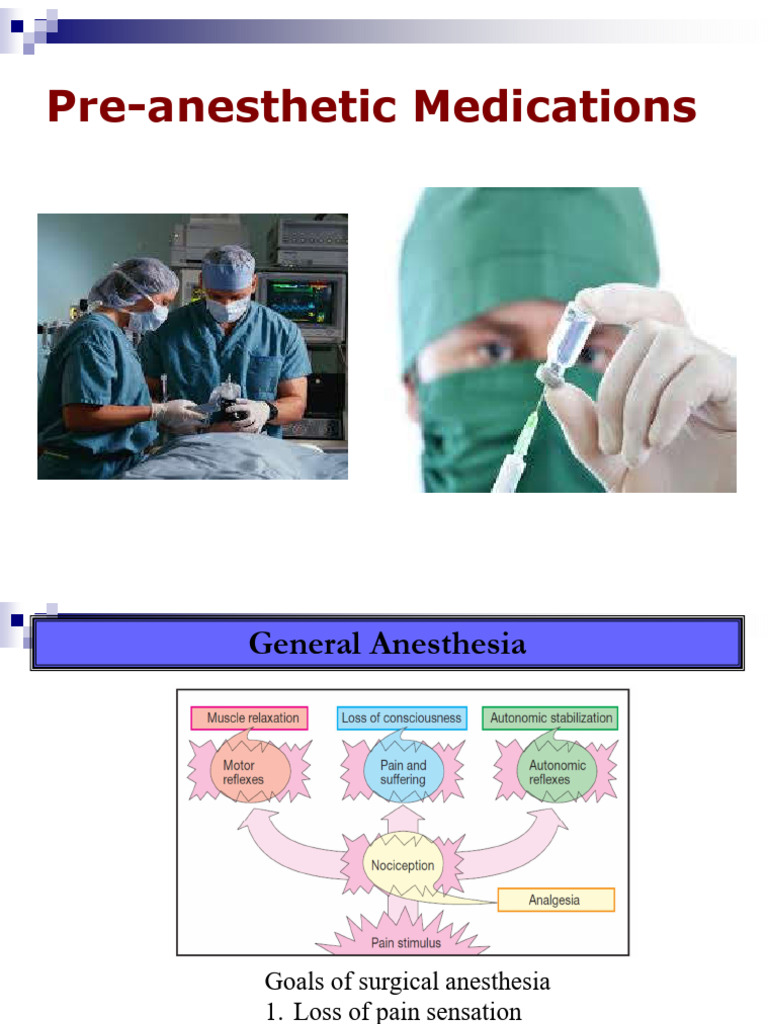 Pre-anesthetic Medications

General Anesthesia

Muscle relaxation
Loss of consciousness
Autonomic stabilization
Motor reflexes
Pain and suffering
Autonomic reflexes
Nociception
Analgesia
Pain stimulus

Goals of surgical anesthesia
1. Loss of pain sensation